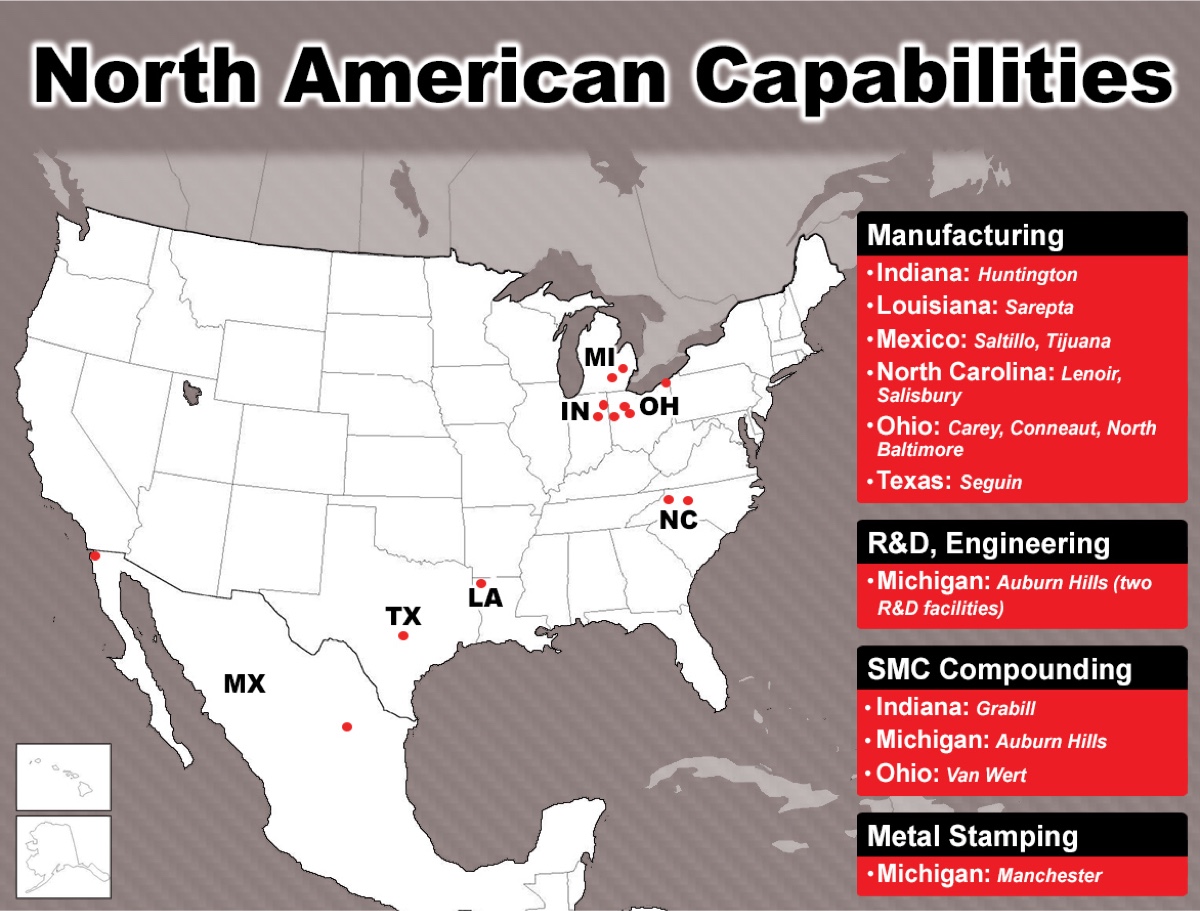 North American Capabilities

MI
IN
OH
NC
LA
TX
MX

Manufacturing
• Indiana: Huntington
• Louisiana: Sarepta
• Mexico: Saltillo, Tijuana
• North Carolina: Lenoir, Salisbury
• Ohio: Carey, Conneaut, North Baltimore
• Texas: Seguin

R&D, Engineering
• Michigan: Auburn Hills (two R&D facilities)

SMC Compounding
• Indiana: Grabill
• Michigan: Auburn Hills
• Ohio: Van Wert

Metal Stamping
• Michigan: Manchester